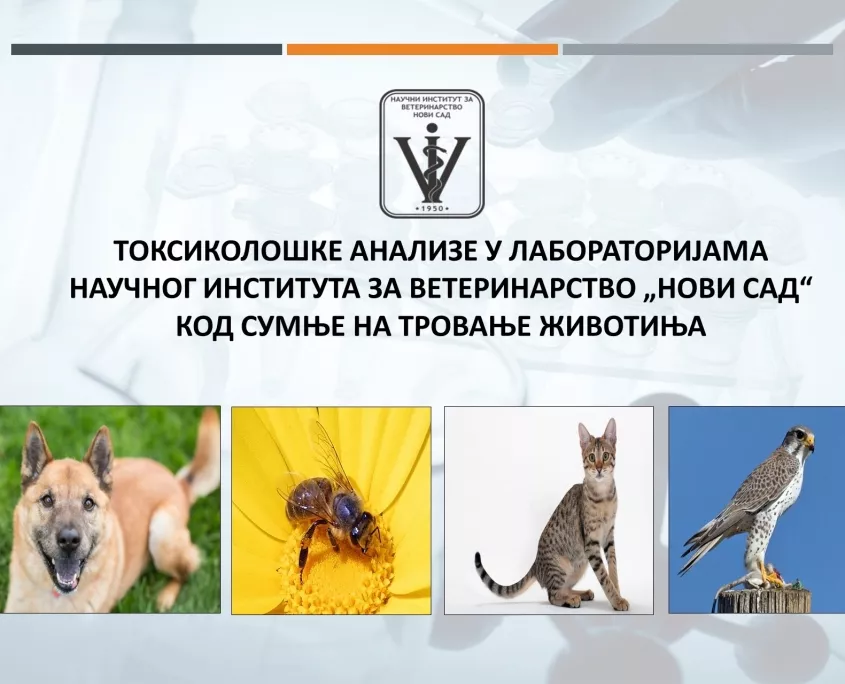 НАУЧНИ ИНСТИТУТ ЗА ВЕТЕРИНАРСТВО НОВИ САД

• 1950 •

ТОКСИКОЛОШКЕ АНАЛИЗЕ У ЛАБОРАТОРИЈАМА НАУЧНОГ ИНСТИТУТА ЗА ВЕТЕРИНАРСТВО „НОВИ САД“ КОД СУМЊЕ НА ТРОВАЊЕ ЖИВОТИЊА